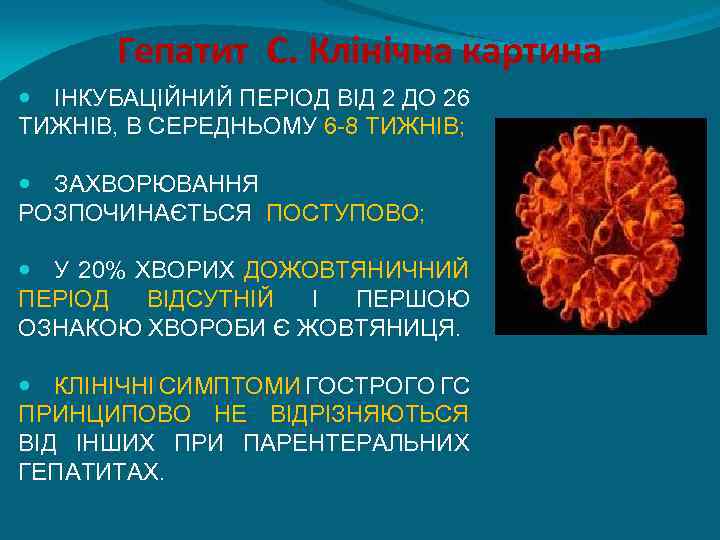 Гепатит С. Клінічна картина

ІНКУБАЦІЙНИЙ ПЕРІОД ВІД 2 ДО 26 ТИЖНІВ, В СЕРЕДНЬОМУ 6-8 ТИЖНІВ;

ЗАХВОРЮВАННЯ РОЗПОЧИНАЄТЬСЯ ПОСТУПОВО;

У 20% ХВОРИХ ДОЖОВТЯНИЧНИЙ ПЕРІОД ВІДСУТНІЙ І ПЕРШОЮ ОЗНАКОЮ ХВОРОБИ Є ЖОВТЯНИЦЯ.

КЛІНІЧНІ СИМПТОМИ ГОСТРОГО ГС ПРИНЦИПОВО НЕ ВІДРІЗНЯЮТЬСЯ ВІД ІНШИХ ПРИ ПАРЕНТЕРАЛЬНИХ ГЕПАТИТАХ.